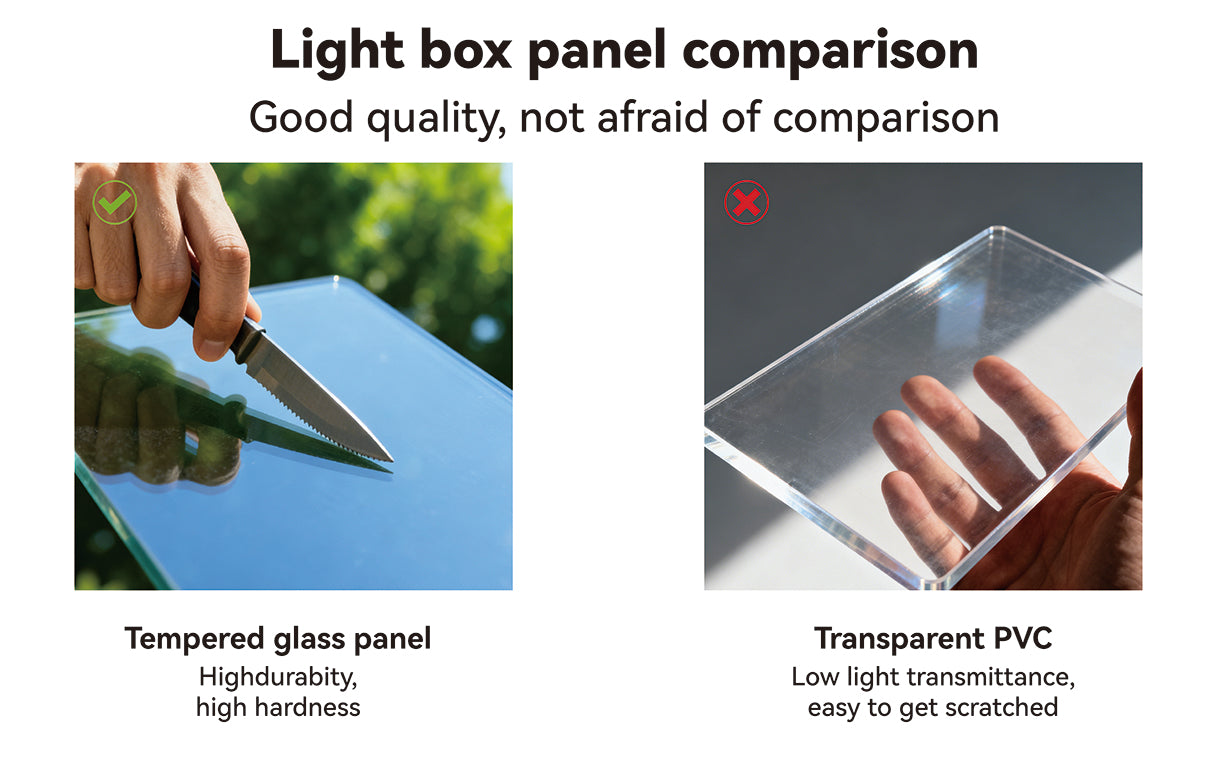 Light box panel comparison

Good quality, not afraid of comparison

Tempered glass panel

Highdurabity, high hardness

Transparent PVC

Low light transmittance, easy to get scratched